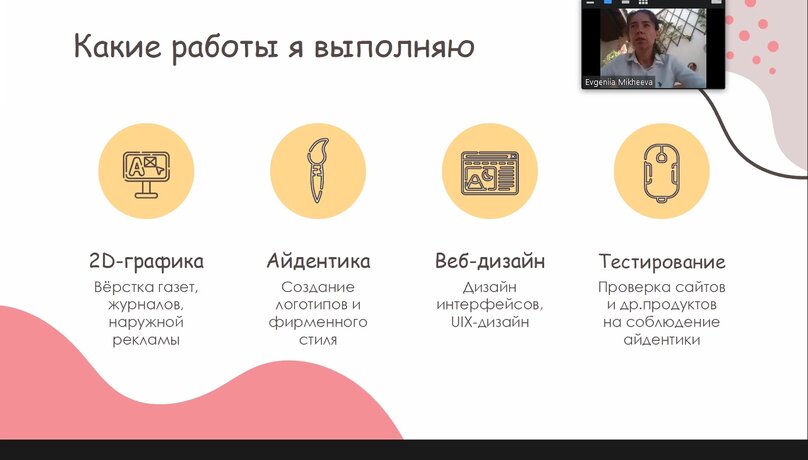 Какие работы я выполняю

Evgeniia Mikheeva

2D-графика
Вёрстка газет, журналов, наружной рекламы

Айдентика
Создание логотипов и фирменного стиля

Веб-дизайн
Дизайн интерфейсов, UIX-дизайн

Тестирование
Проверка сайтов и др.продуктов на соблюдение айдентики